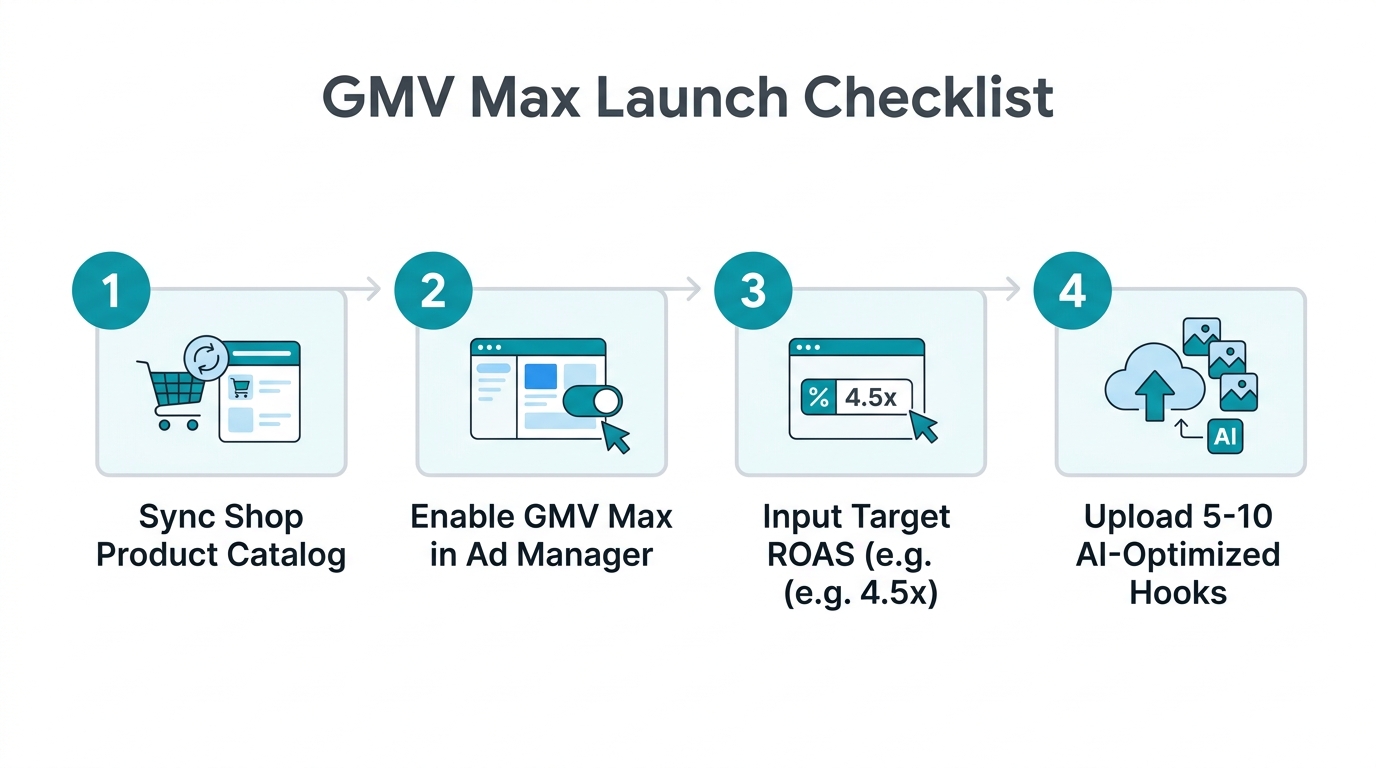 GMV Max Launch Checklist

1

Sync Shop Product Catalog

2

Enable GMV Max in Ad Manager

3

%

4.5x

Input Target ROAS (e.g. (e.g. 4.5x)

4

AI

Upload 5-10 AI-Optimized Hooks